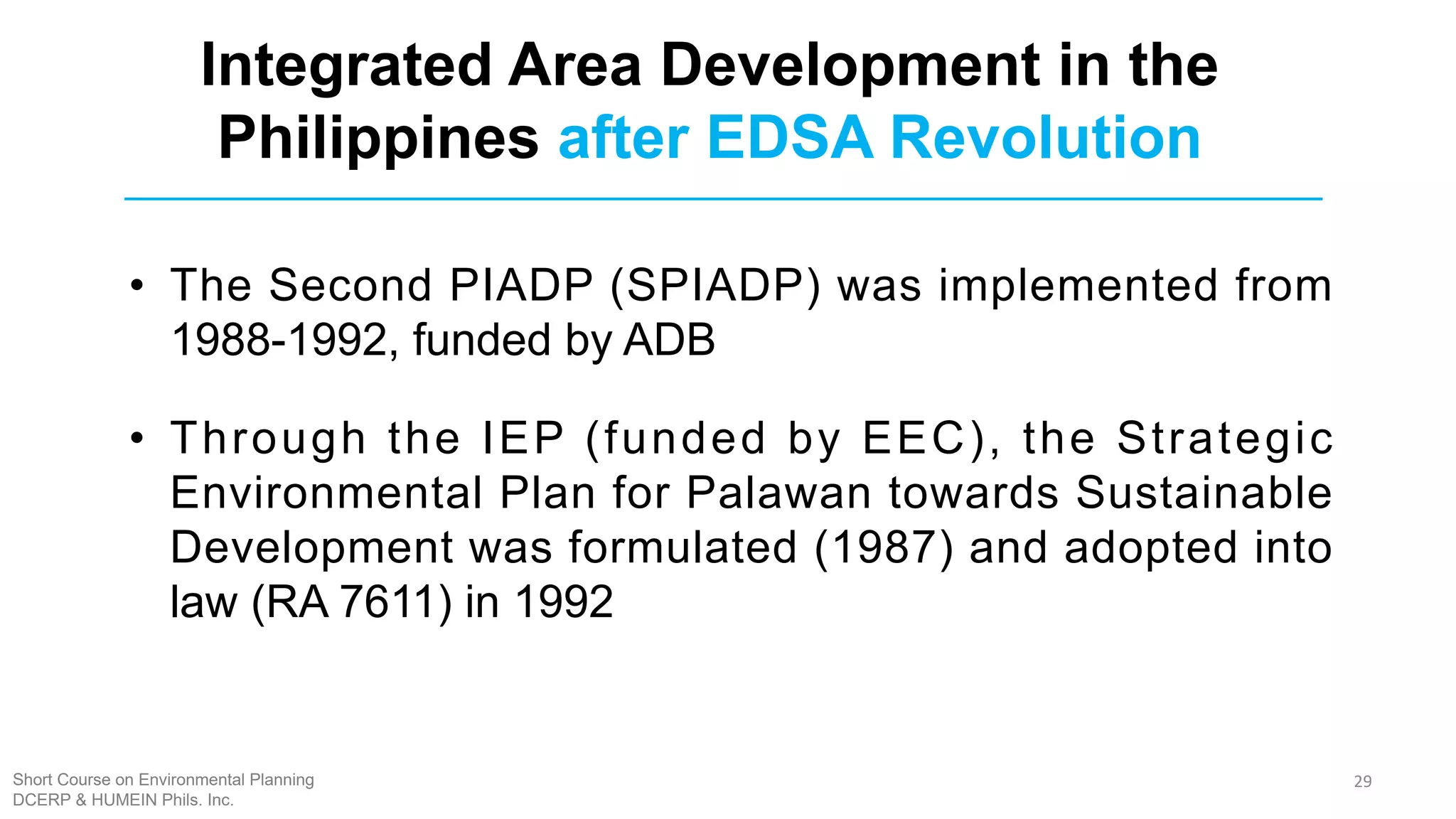 Integrated Area Development in the Philippines after EDSA Revolution

• The Second PIADP (SPIADP) was implemented from 1988-1992, funded by ADB

• Through the IEP (funded by EEC), the Strategic Environmental Plan for Palawan towards Sustainable Development was formulated (1987) and adopted into law (RA 7611) in 1992

Short Course on Environmental Planning
DCERP & HUMEIN Phils. Inc.

29